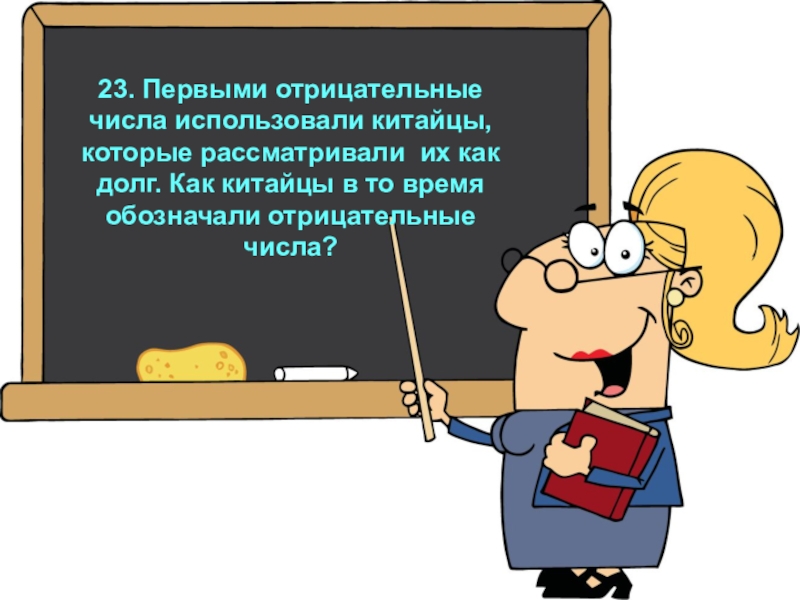 23. Первыми отрицательные числа использовали китайцы, которые рассматривали их как долг. Как китайцы в то время обозначали отрицательные числа?